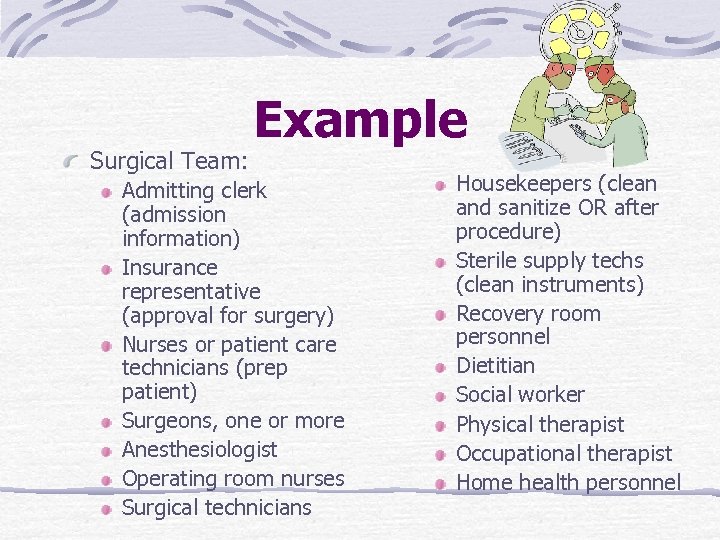 Example

Surgical Team:

Admitting clerk (admission information)

Insurance representative (approval for surgery)

Nurses or patient care technicians (prep patient)

Surgeons, one or more

Anesthesiologist

Operating room nurses

Surgical technicians

Housekeepers (clean and sanitize OR after procedure)

Sterile supply techs (clean instruments)

Recovery room personnel

Dietitian

Social worker

Physical therapist

Occupational therapist

Home health personnel